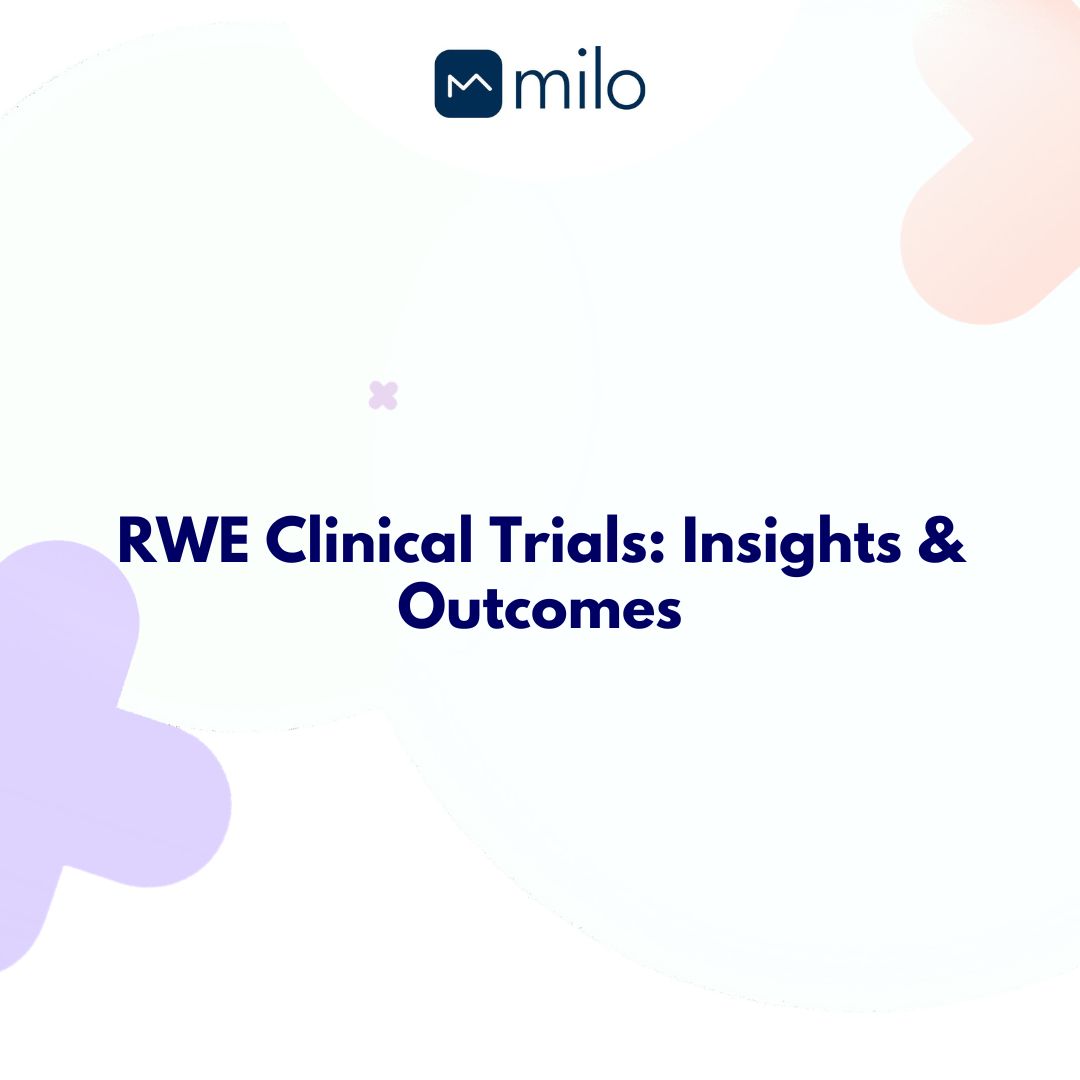 milo

RWE Clinical Trials: Insights & Outcomes